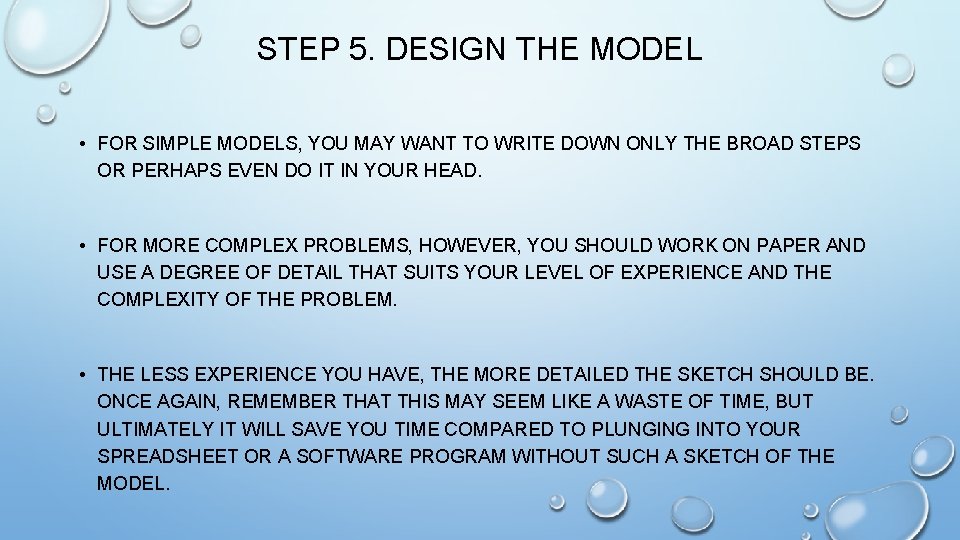 STEP 5. DESIGN THE MODEL

• FOR SIMPLE MODELS, YOU MAY WANT TO WRITE DOWN ONLY THE BROAD STEPS OR PERHAPS EVEN DO IT IN YOUR HEAD.

• FOR MORE COMPLEX PROBLEMS, HOWEVER, YOU SHOULD WORK ON PAPER AND USE A DEGREE OF DETAIL THAT SUITS YOUR LEVEL OF EXPERIENCE AND THE COMPLEXITY OF THE PROBLEM.

• THE LESS EXPERIENCE YOU HAVE, THE MORE DETAILED THE SKETCH SHOULD BE. ONCE AGAIN, REMEMBER THAT THIS MAY SEEM LIKE A WASTE OF TIME, BUT ULTIMATELY IT WILL SAVE YOU TIME COMPARED TO PLUNGING INTO YOUR SPREADSHEET OR A SOFTWARE PROGRAM WITHOUT SUCH A SKETCH OF THE MODEL.